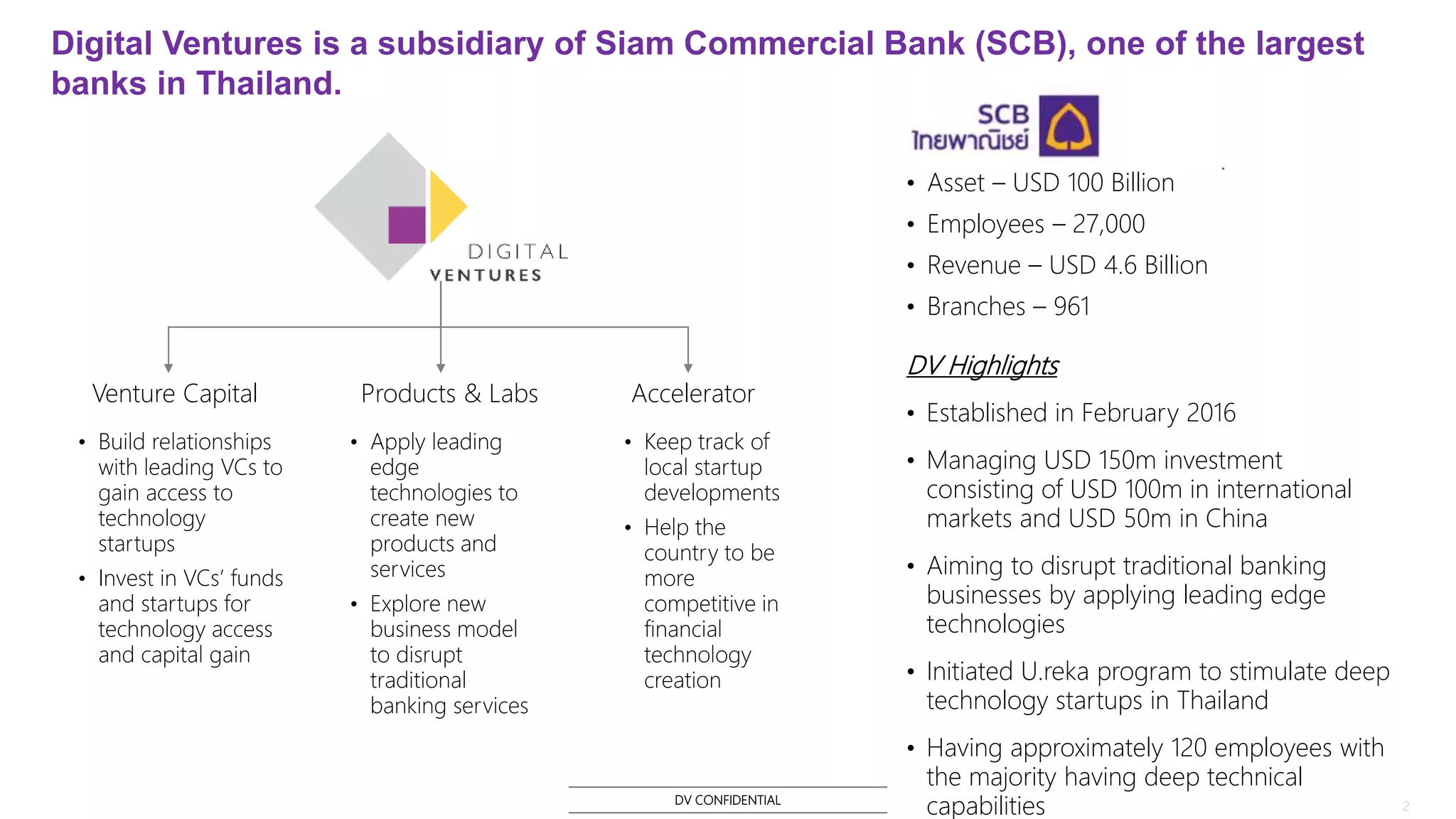 Digital Ventures is a subsidiary of Siam Commercial Bank (SCB), one of the largest banks in Thailand.

DIGITAL VENTURES

Venture Capital

• Build relationships with leading VCs to gain access to technology startups
• Invest in VCs' funds and startups for technology access and capital gain

Products & Labs

• Apply leading edge technologies to create new products and services
• Explore new business model to disrupt traditional banking services

Accelerator

• Keep track of local startup developments
• Help the country to be more competitive in financial technology creation

SCB ไทยพาณิชย์

• Asset – USD 100 Billion
• Employees – 27,000
• Revenue – USD 4.6 Billion
• Branches – 961

DV Highlights

• Established in February 2016
• Managing USD 150m investment consisting of USD 100m in international markets and USD 50m in China
• Aiming to disrupt traditional banking businesses by applying leading edge technologies
• Initiated U.reka program to stimulate deep technology startups in Thailand
• Having approximately 120 employees with the majority having deep technical capabilities

DV CONFIDENTIAL

2